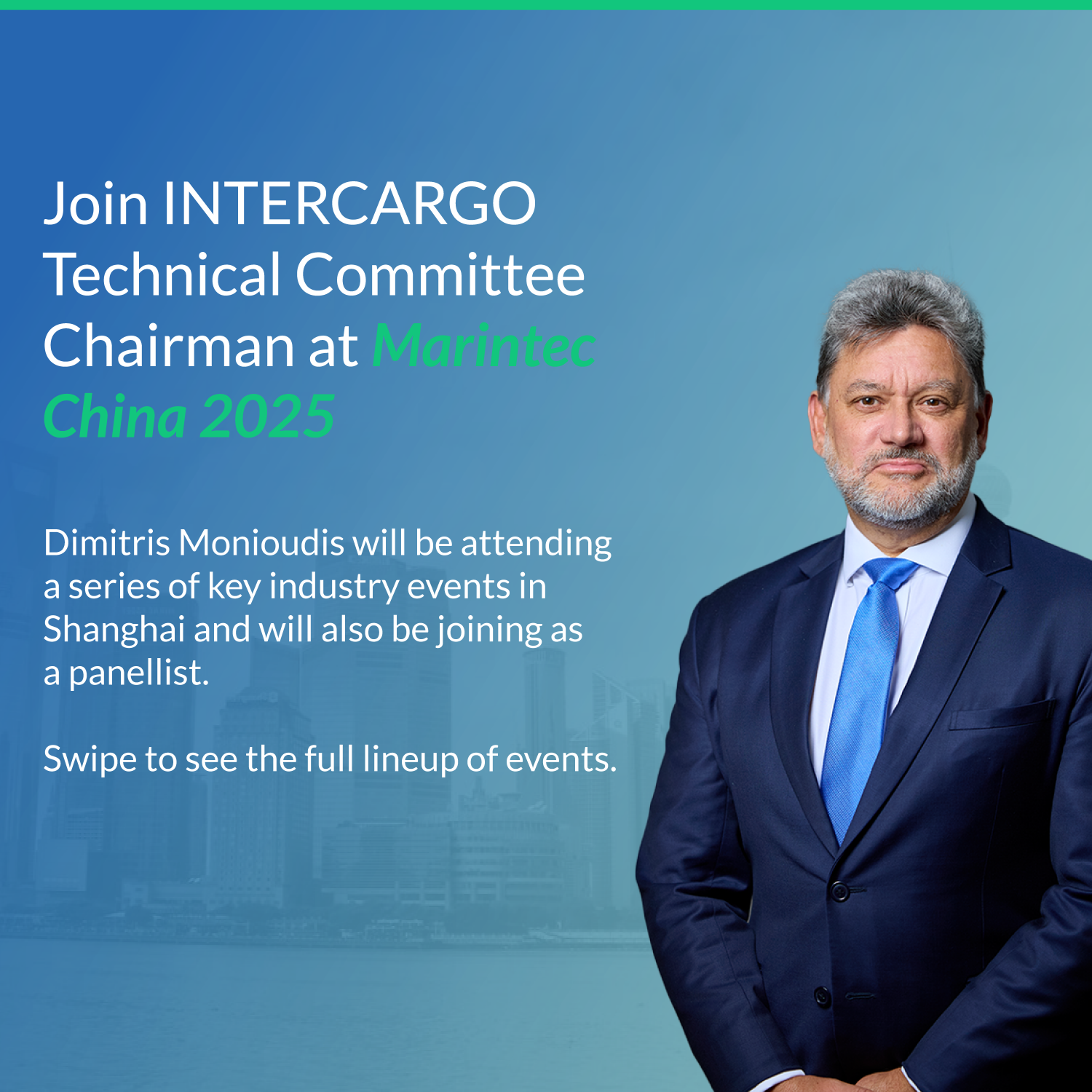 Join INTERCARGO Technical Committee Chairman at Marintec China 2025

Dimitris Monioudis will be attending a series of key industry events in Shanghai and will also be joining as a panellist.

Swipe to see the full lineup of events.